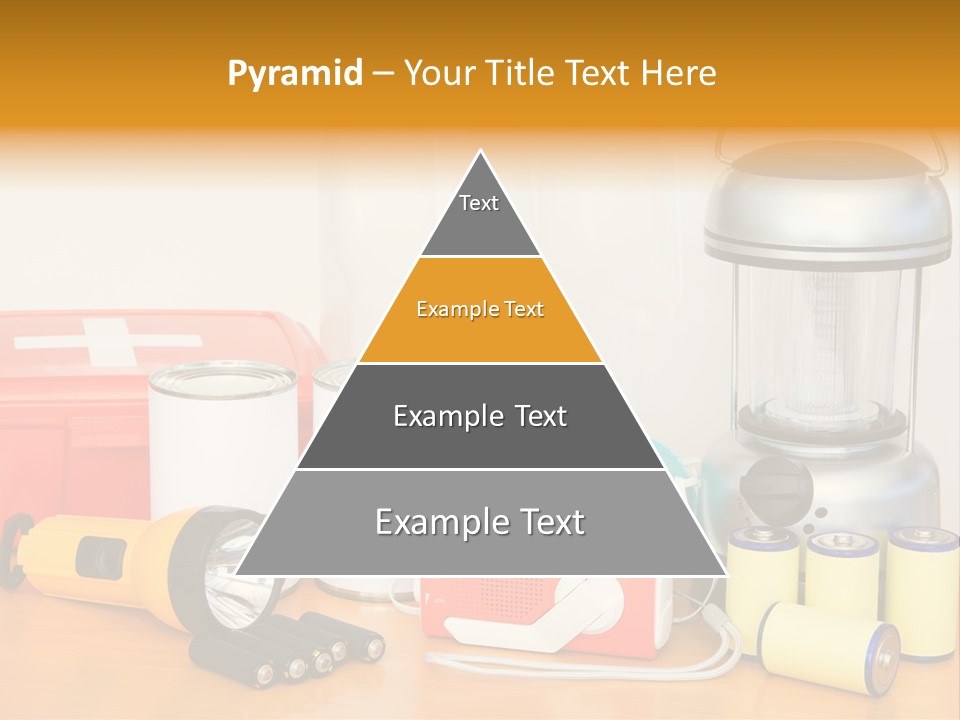 Pyramid – Your Title Text Here

Text

Example Text

Example Text

Example Text